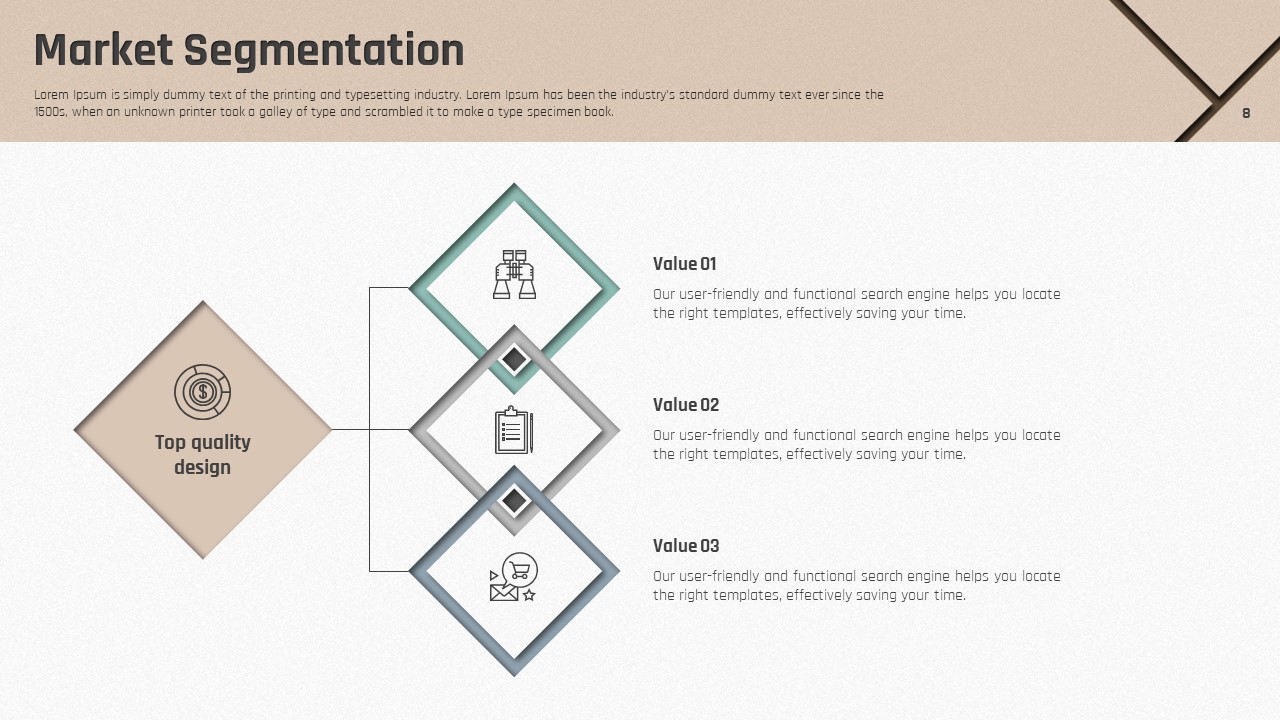 Market Segmentation

Lorem Ipsum is simply dummy text of the printing and typesetting industry. Lorem Ipsum has been the industry's standard dummy text ever since the 1500s, when an unknown printer took a galley of type and scrambled it to make a type specimen book.

8

Top quality design

Value 01

Our user-friendly and functional search engine helps you locate the right templates, effectively saving your time.

Value 02

Our user-friendly and functional search engine helps you locate the right templates, effectively saving your time.

Value 03

Our user-friendly and functional search engine helps you locate the right templates, effectively saving your time.